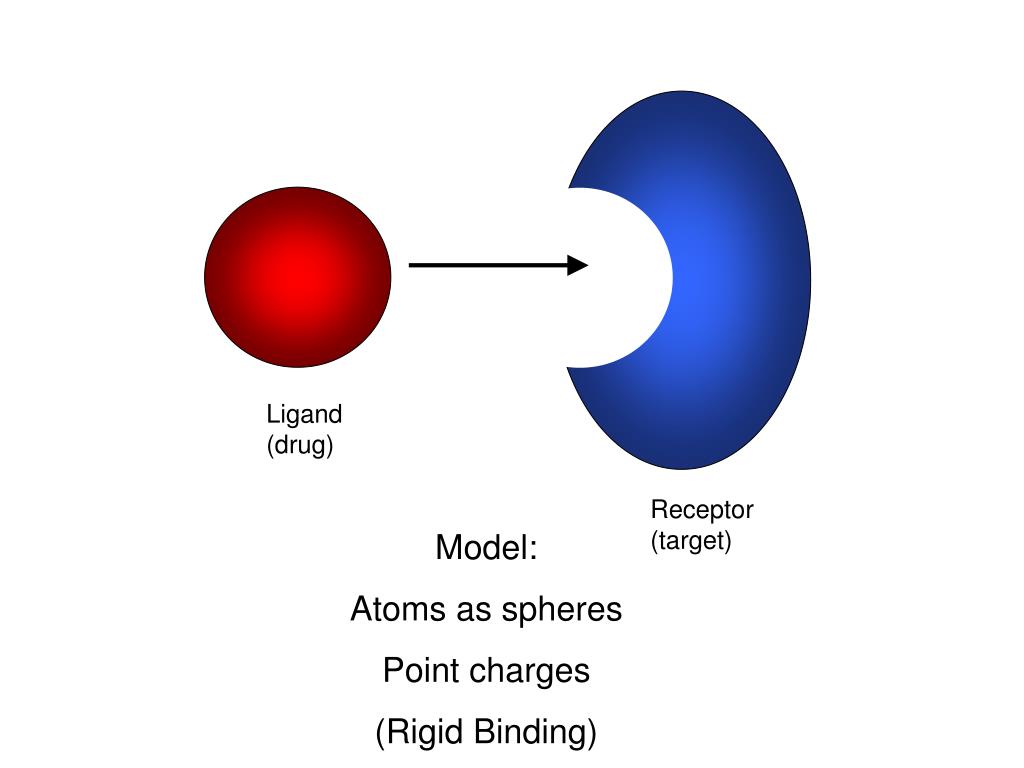 Ligand
(drug)

Receptor
(target)

Model:

Atoms as spheres

Point charges

(Rigid Binding)